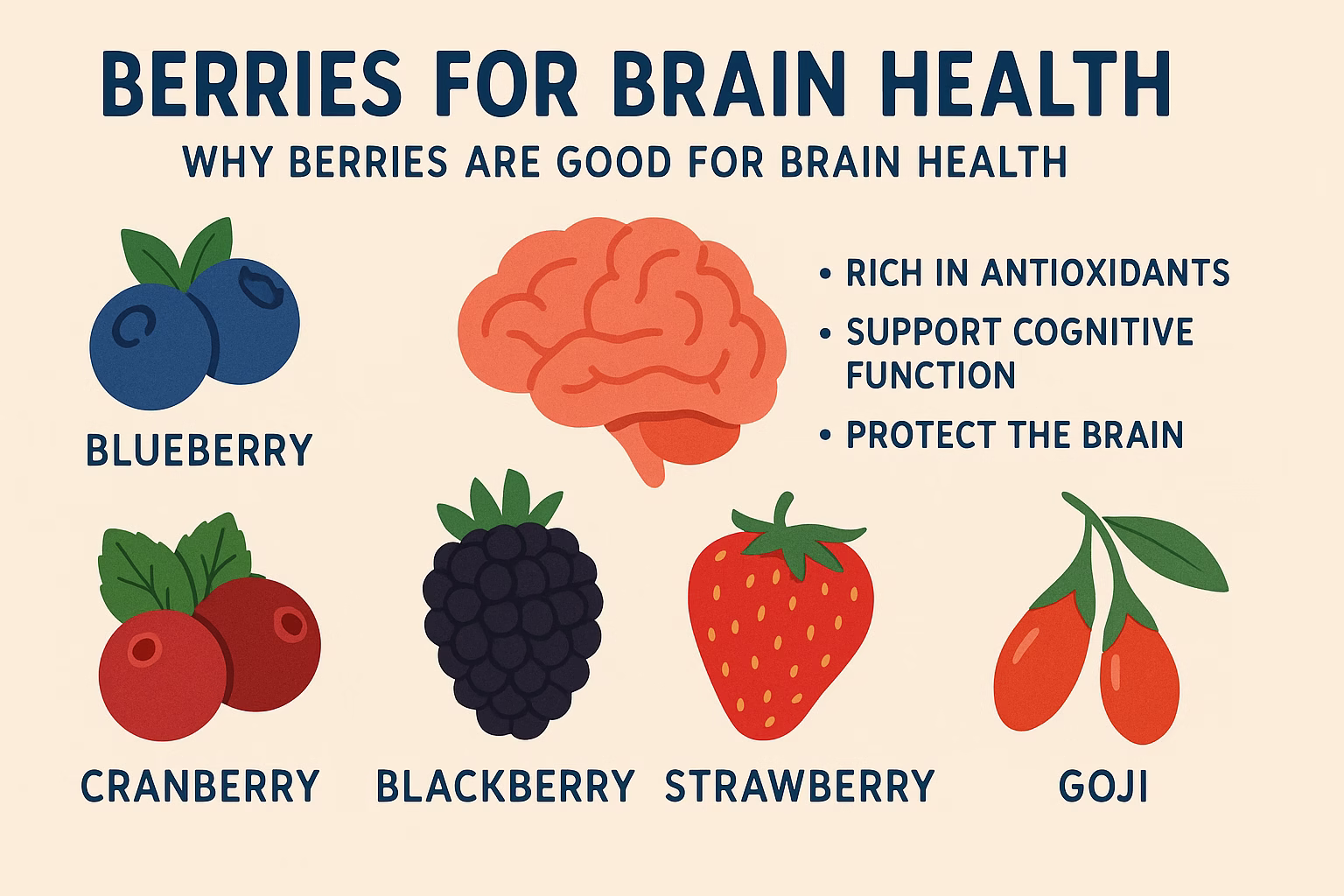 BERRIES FOR BRAIN HEALTH

WHY BERRIES ARE GOOD FOR BRAIN HEALTH

BLUEBERRY

• RICH IN ANTIOXIDANTS
• SUPPORT COGNITIVE FUNCTION
• PROTECT THE BRAIN

CRANBERRY

BLACKBERRY

STRAWBERRY

GOJI